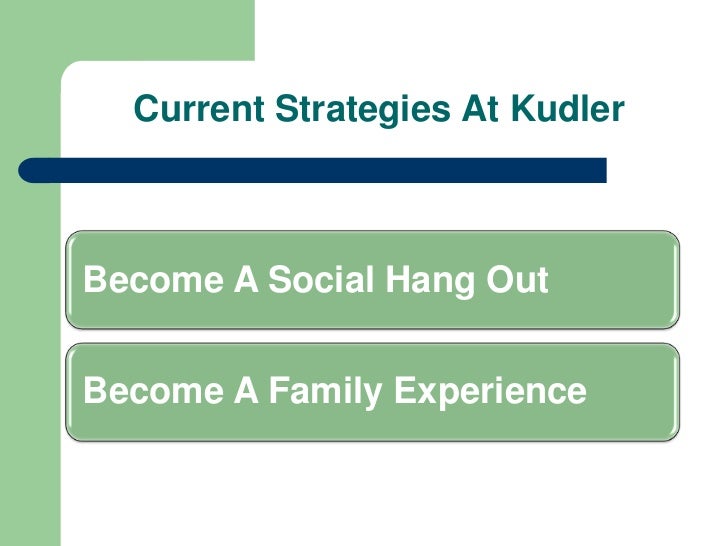 Current Strategies At Kudler

Become A Social Hang Out

Become A Family Experience